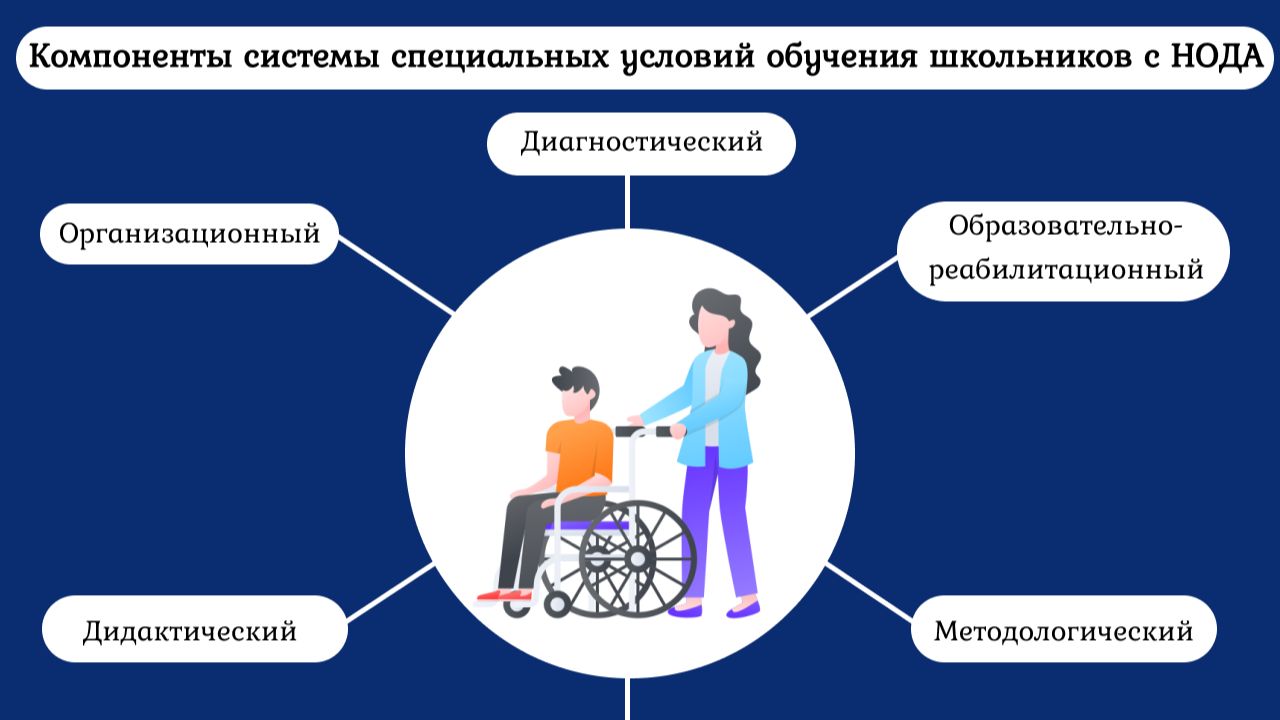 Компоненты системы специальных условий обучения школьников с НОДА

Диагностический

Организационный

Образовательно-реабилитационный

Дидактический

Методологический